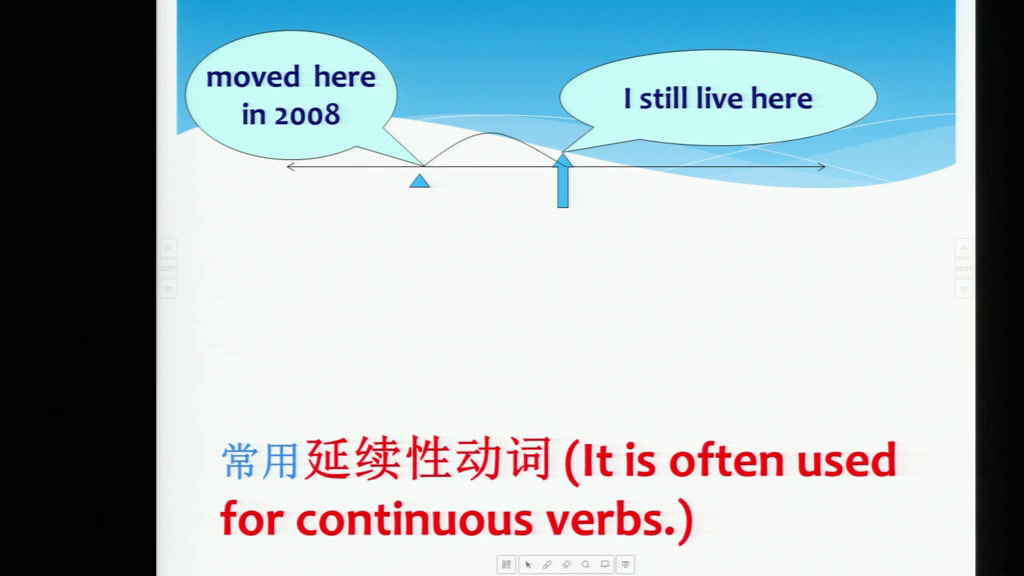 moved here in 2008

I still live here

常用延续性动词 (It is often used for continuous verbs.)